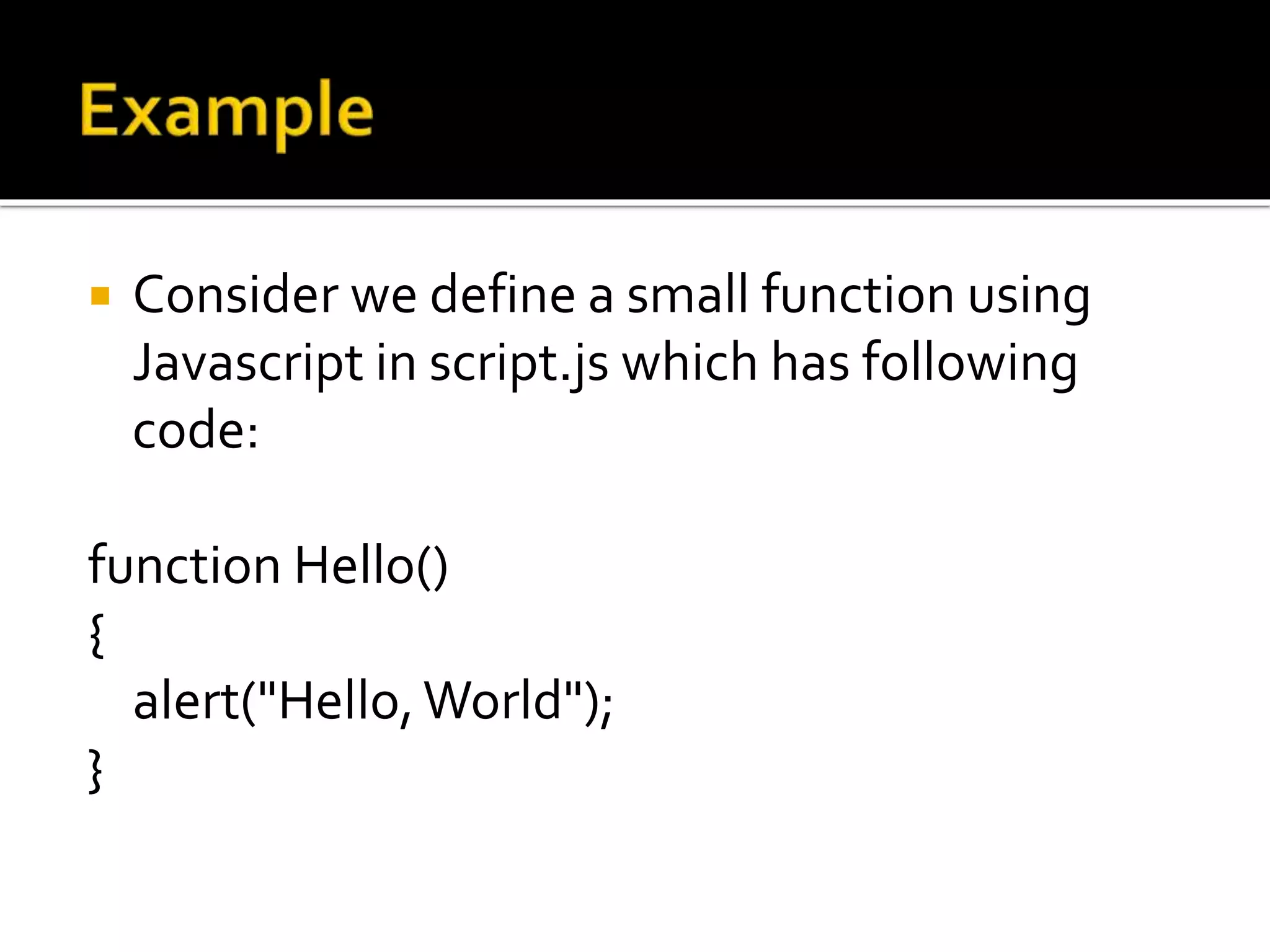 Example

Consider we define a small function using Javascript in script.js which has following code:

function Hello()
{
   alert("Hello, World");
}